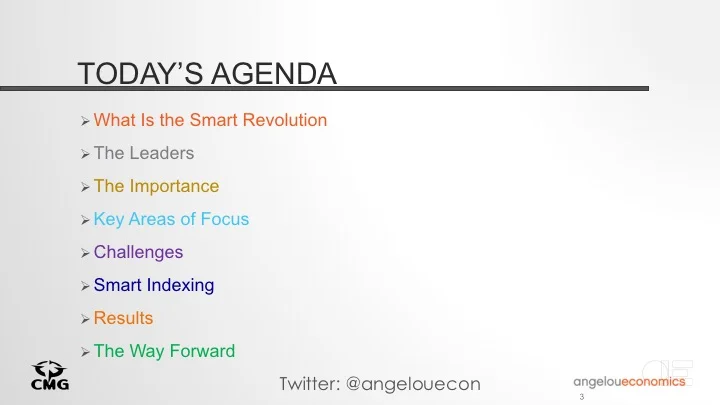 TODAY'S AGENDA

➢ What Is the Smart Revolution
➢ The Leaders
➢ The Importance
➢ Key Areas of Focus
➢ Challenges
➢ Smart Indexing
➢ Results
➢ The Way Forward

CMG

Twitter: @angelouecon

angeloueconomics

3